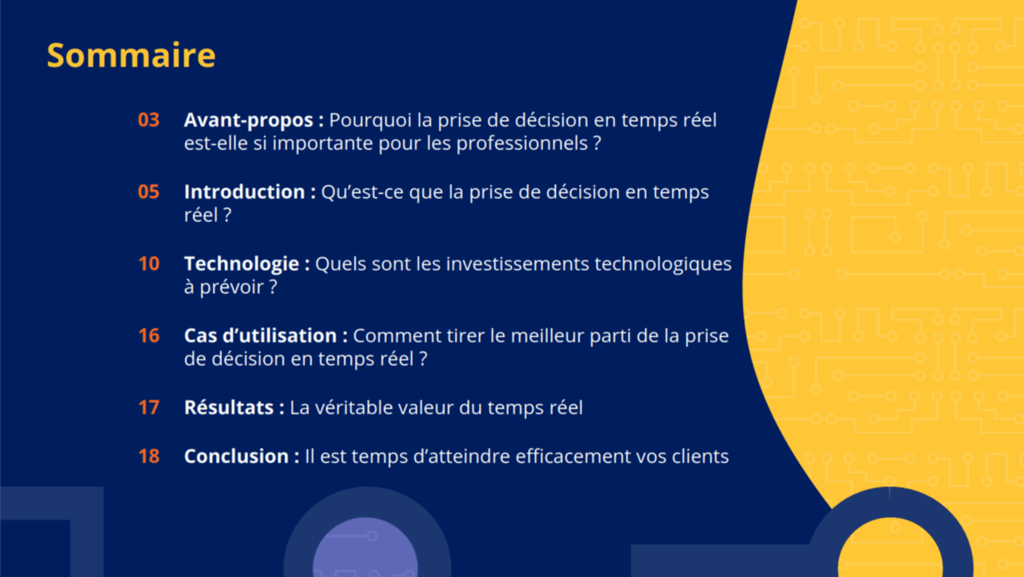 Sommaire

03 Avant-propos : Pourquoi la prise de décision en temps réel est-elle si importante pour les professionnels ?

05 Introduction : Qu'est-ce que la prise de décision en temps réel ?

10 Technologie : Quels sont les investissements technologiques à prévoir ?

16 Cas d'utilisation : Comment tirer le meilleur parti de la prise de décision en temps réel ?

17 Résultats : La véritable valeur du temps réel

18 Conclusion : Il est temps d'atteindre efficacement vos clients